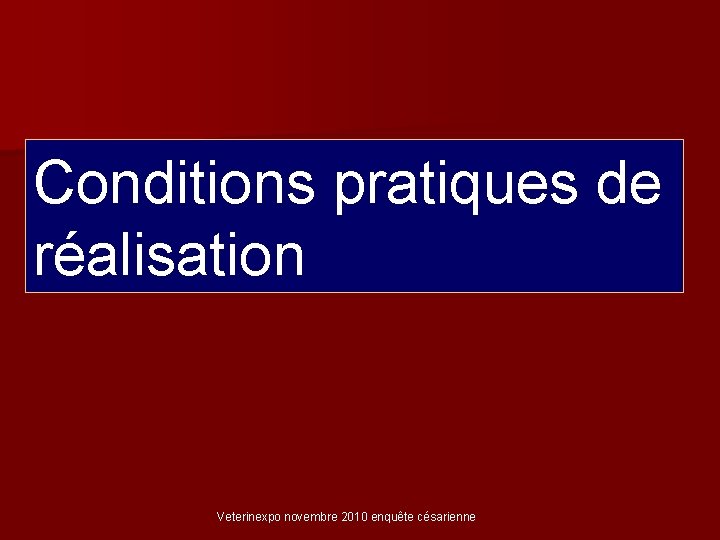 Conditions pratiques de réalisation

Veterinexpo novembre 2010 enquête césarienne